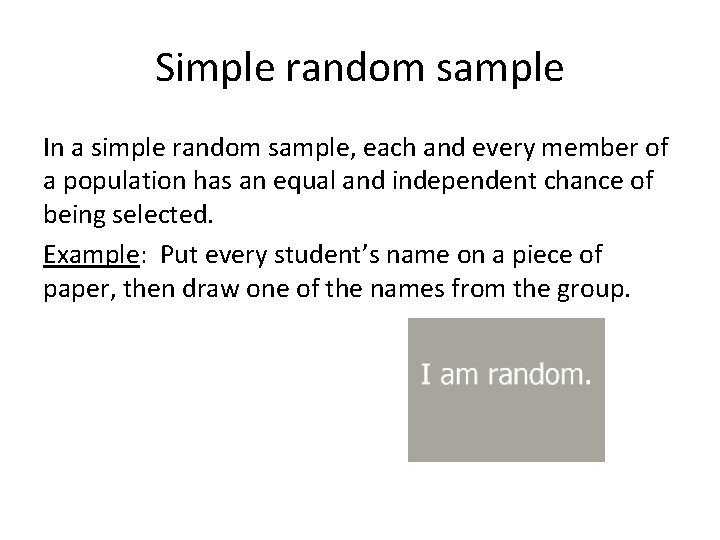 Simple random sample

In a simple random sample, each and every member of a population has an equal and independent chance of being selected.

Example: Put every student's name on a piece of paper, then draw one of the names from the group.

I am random.